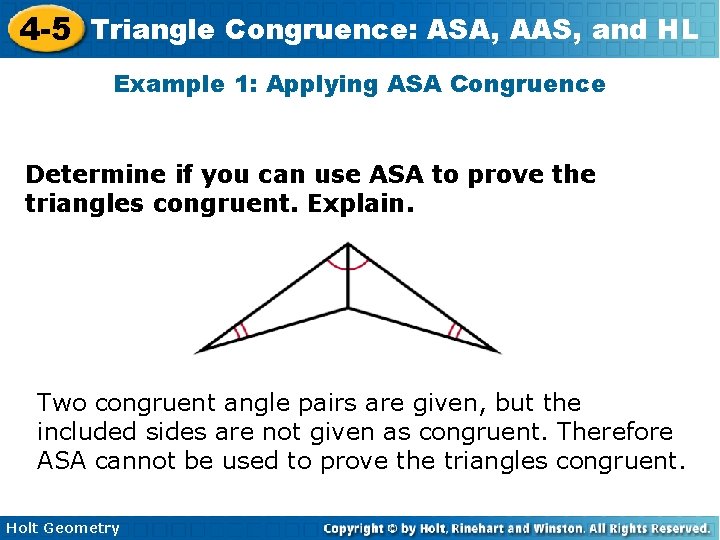 4-5 Triangle Congruence: ASA, AAS, and HL

Example 1: Applying ASA Congruence

Determine if you can use ASA to prove the triangles congruent. Explain.

Two congruent angle pairs are given, but the included sides are not given as congruent. Therefore ASA cannot be used to prove the triangles congruent.

Holt Geometry

Copyright © by Holt, Rinehart and Winston. All Rights Reserved.